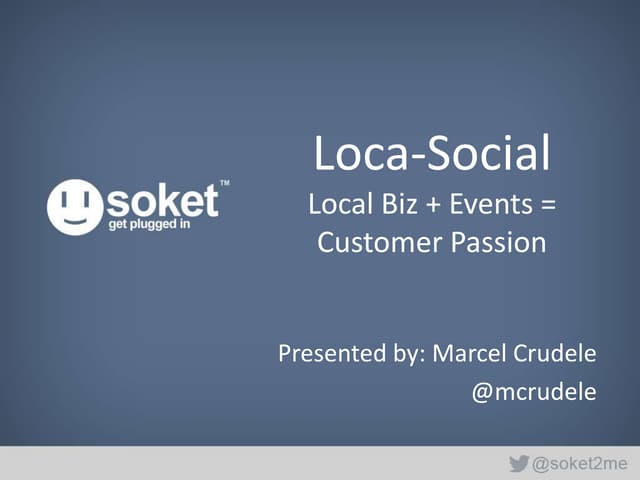 soket™
get plugged in

Loca-Social
Local Biz + Events = Customer Passion

Presented by: Marcel Crudele
@mcrudele

@soket2me